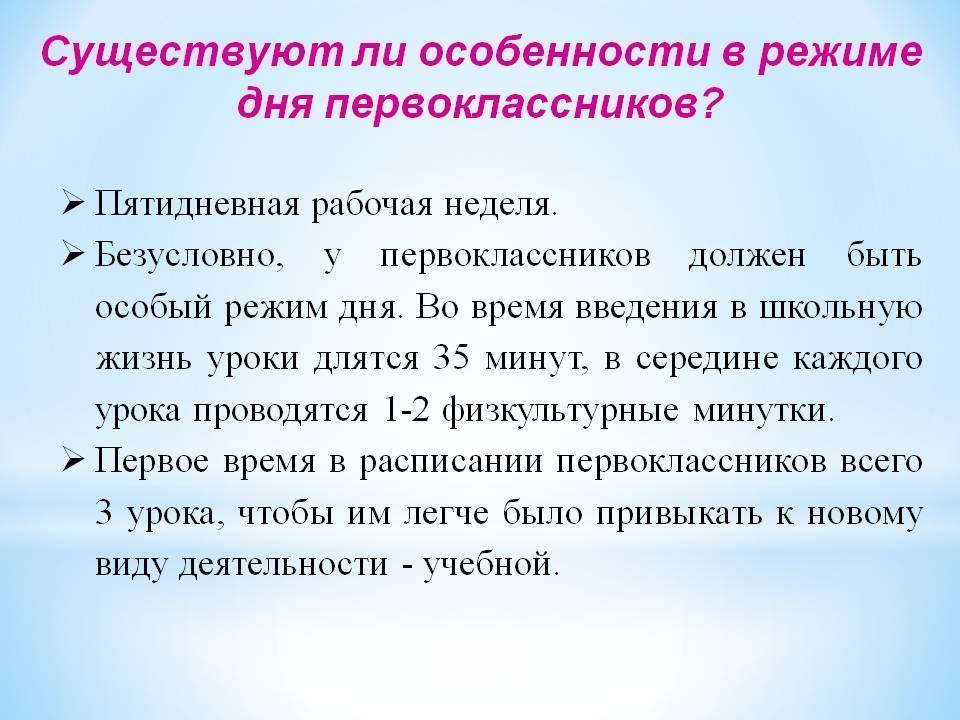 Существуют ли особенности в режиме дня первоклассников?

➢ Пятидневная рабочая неделя.

➢ Безусловно, у первоклассников должен быть особый режим дня. Во время введения в школьную жизнь уроки длятся 35 минут, в середине каждого урока проводятся 1-2 физкультурные минутки.

➢ Первое время в расписании первоклассников всего 3 урока, чтобы им легче было привыкать к новому виду деятельности - учебной.